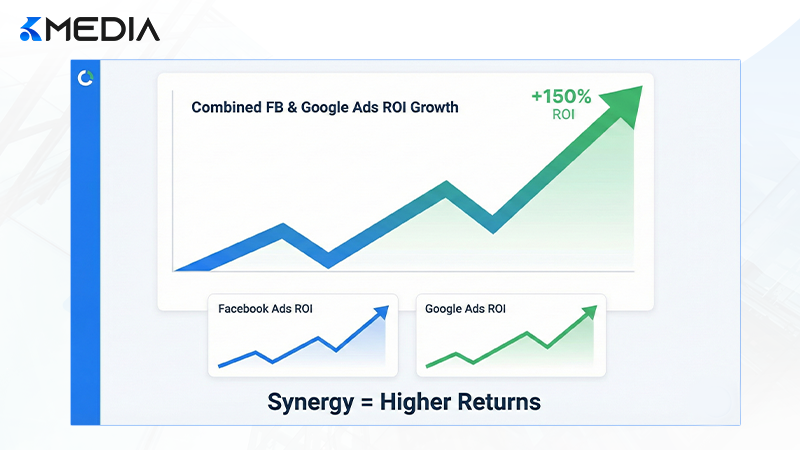 MEDIA

Combined FB & Google Ads ROI Growth

+150%
ROI

Facebook Ads ROI

Google Ads ROI

Synergy = Higher Returns